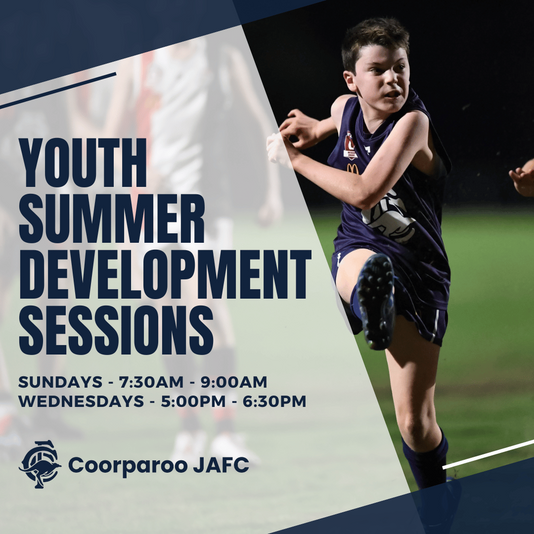 YOUTH SUMMER DEVELOPMENT SESSIONS

SUNDAYS - 7:30AM - 9:00AM
WEDNESDAYS - 5:00PM - 6:30PM

Coorparoo JAFC